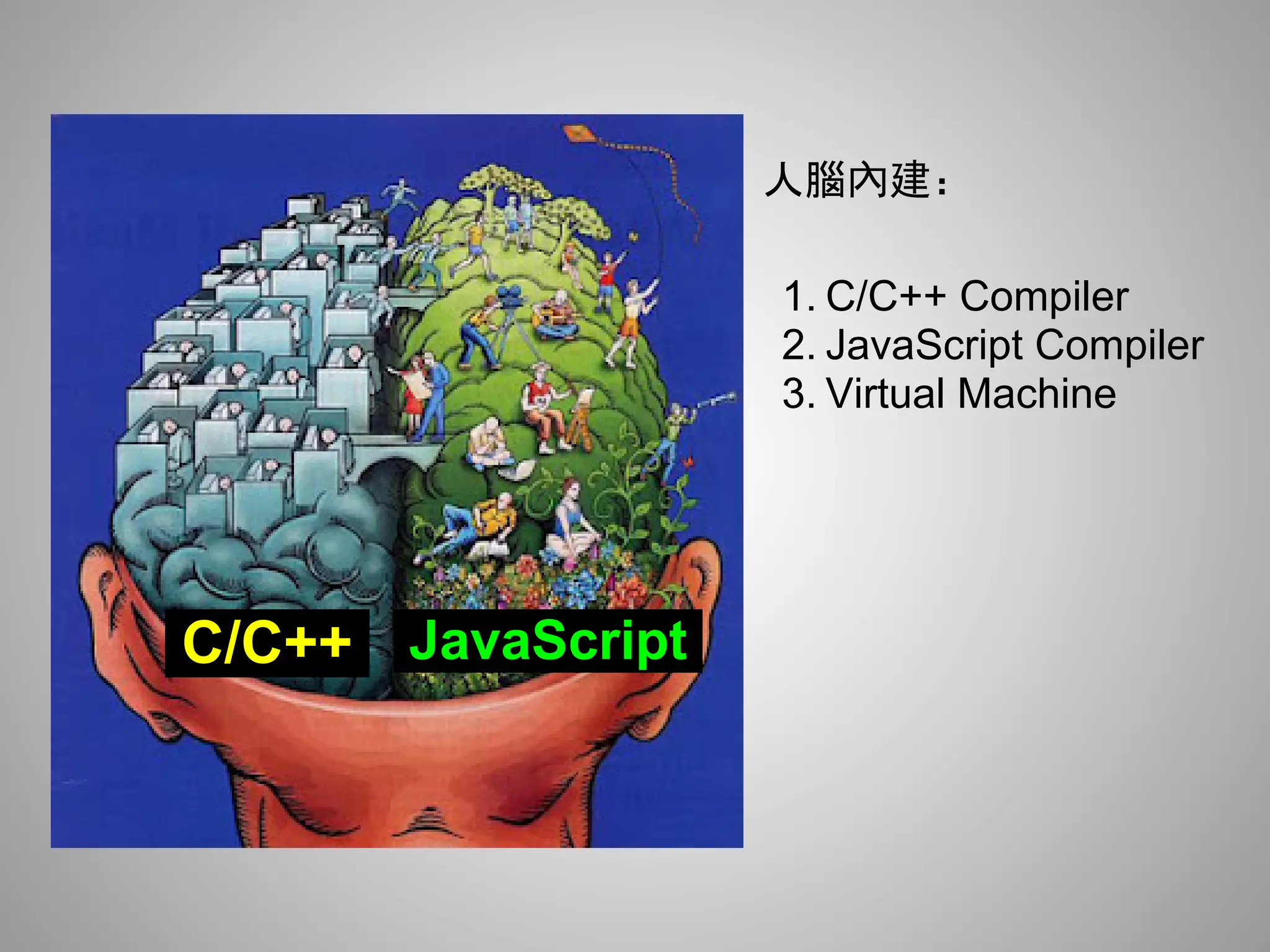 C/C++ JavaScript

人腦內建：

1. C/C++ Compiler
2. JavaScript Compiler
3. Virtual Machine